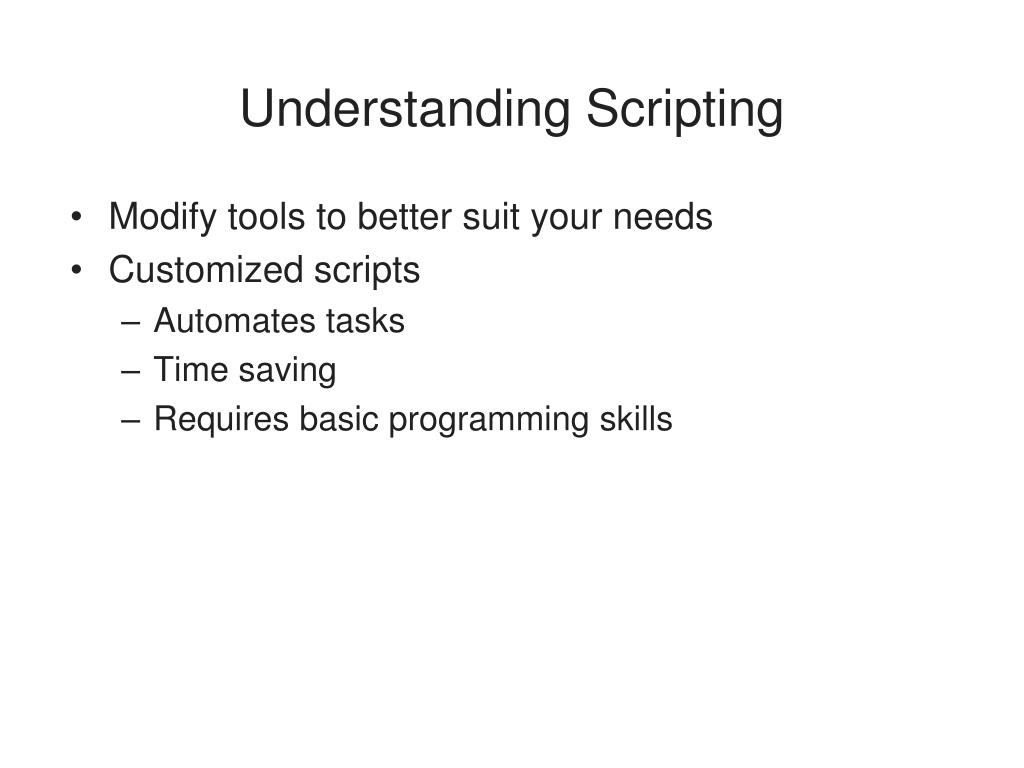 Understanding Scripting

• Modify tools to better suit your needs
• Customized scripts
  – Automates tasks
  – Time saving
  – Requires basic programming skills